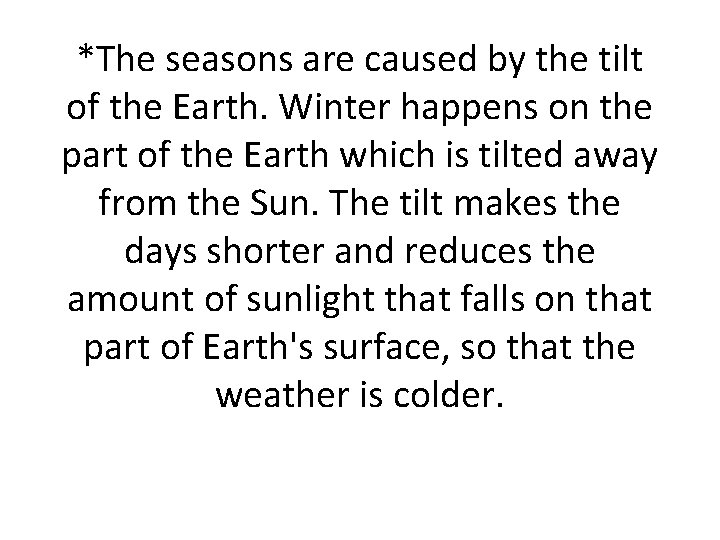 *The seasons are caused by the tilt of the Earth. Winter happens on the part of the Earth which is tilted away from the Sun. The tilt makes the days shorter and reduces the amount of sunlight that falls on that part of Earth's surface, so that the weather is colder.